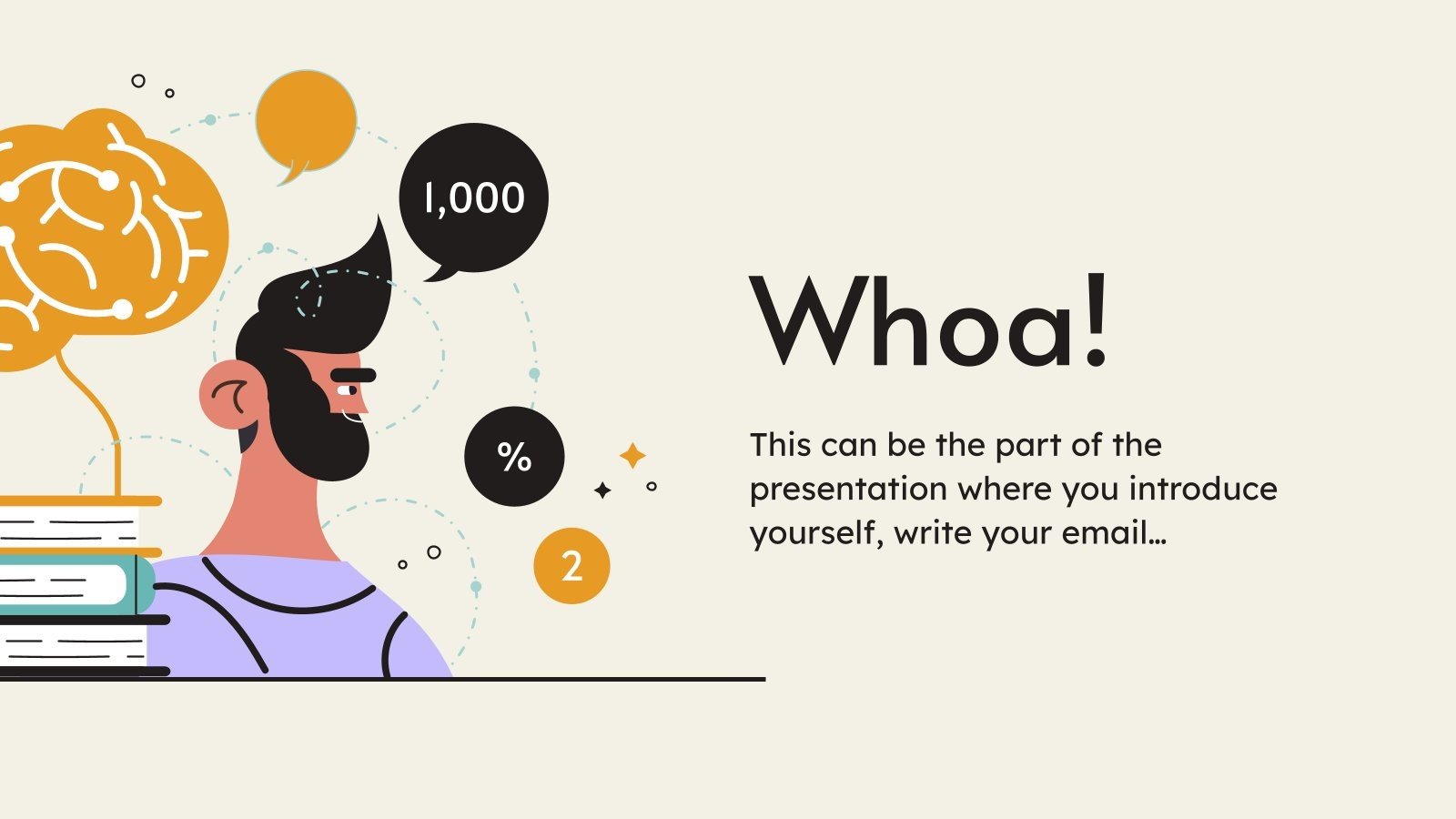 1,000

%

2

Whoa!

This can be the part of the presentation where you introduce yourself, write your email…